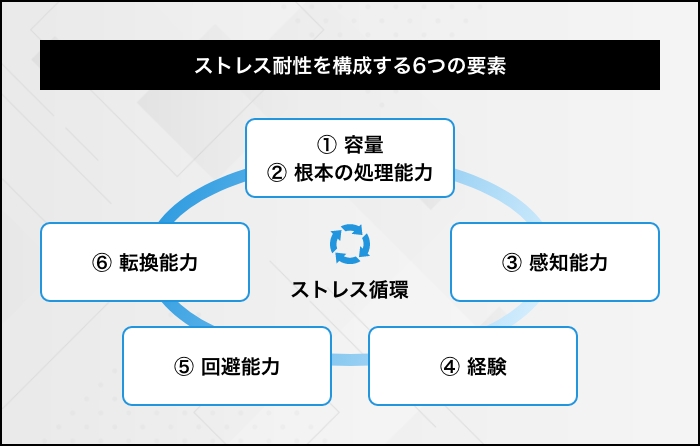 ストレス耐性を構成する6つの要素

① 容量
② 根本の処理能力

③ 感知能力

④ 経験

⑤ 回避能力

⑥ 転換能力

ストレス循環